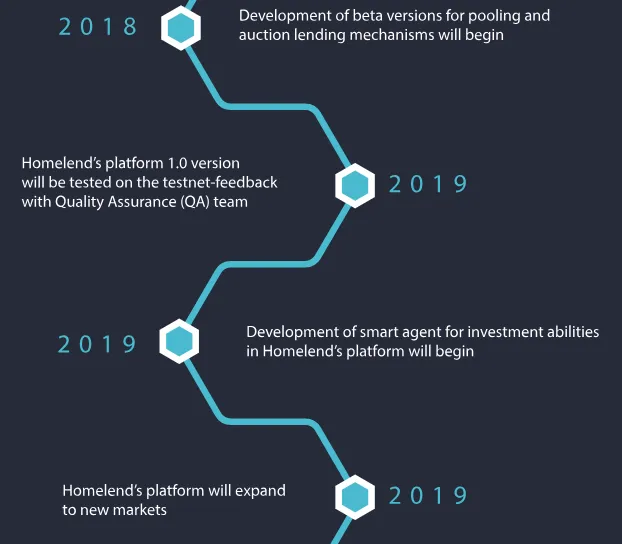 2018

Development of beta versions for pooling and auction lending mechanisms will begin

Homelend's platform 1.0 version will be tested on the testnet-feedback with Quality Assurance (QA) team

2019

2019

Development of smart agent for investment abilities in Homelend's platform will begin

Homelend's platform will expand to new markets

2019